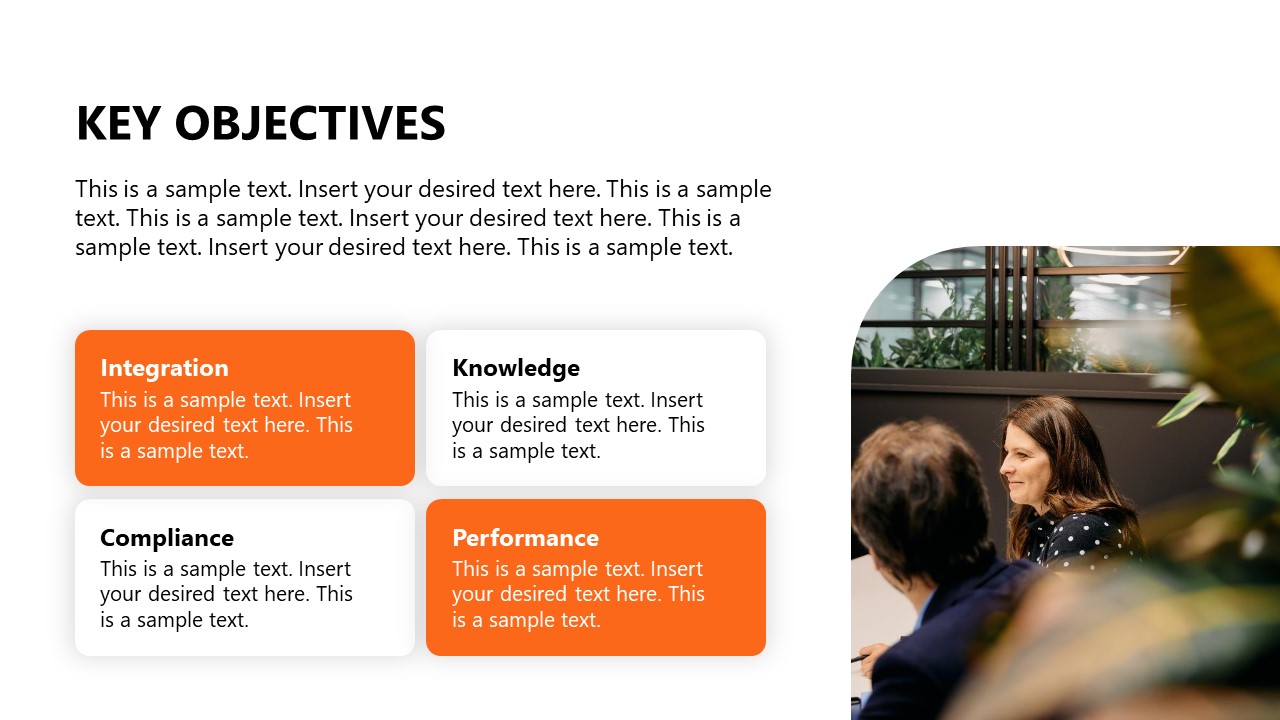 KEY OBJECTIVES

This is a sample text. Insert your desired text here. This is a sample text. This is a sample text. Insert your desired text here. This is a sample text. Insert your desired text here. This is a sample text.

Integration
This is a sample text. Insert your desired text here. This is a sample text.

Knowledge
This is a sample text. Insert your desired text here. This is a sample text.

Compliance
This is a sample text. Insert your desired text here. This is a sample text.

Performance
This is a sample text. Insert your desired text here. This is a sample text.